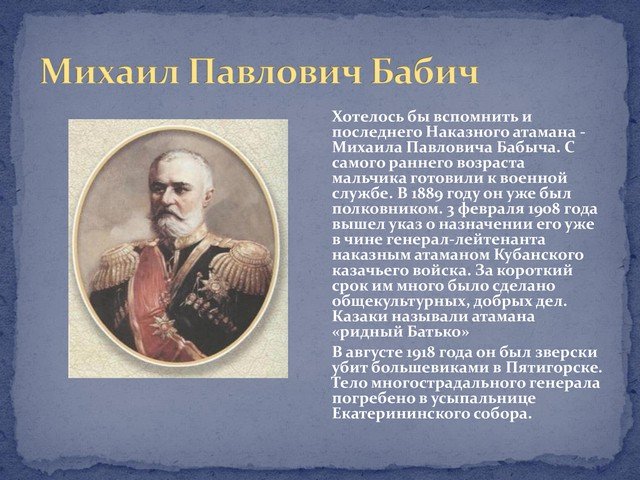 Михаил Павлович Бабич

Хотелось бы вспомнить и последнего Наказного атамана - Михаила Павловича Бабыча. С самого раннего возраста мальчика готовили к военной службе. В 1889 году он уже был полковником. 3 февраля 1908 года вышел указ о назначении его уже в чине генерал-лейтенанта наказным атаманом Кубанского казачьего войска. За короткий срок им много было сделано общекультурных, добрых дел. Казаки называли атамана «ридный Батько»

В августе 1918 года он был зверски убит большевиками в Пятигорске. Тело многострадального генерала погребено в усыпальнице Екатерининского собора.